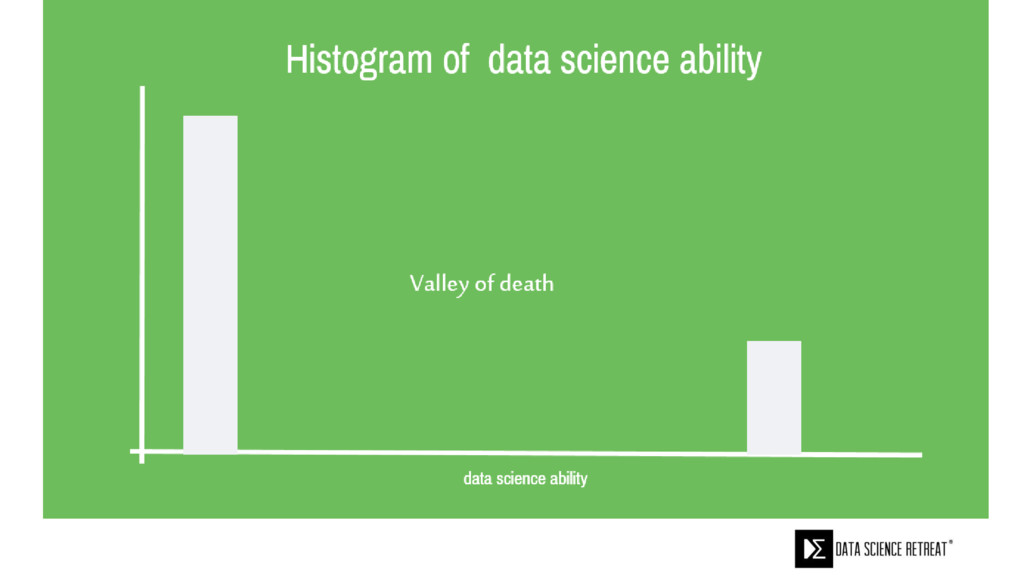 Histogram of data science ability

Valley of death

data science ability

DATA SCIENCE RETREAT®